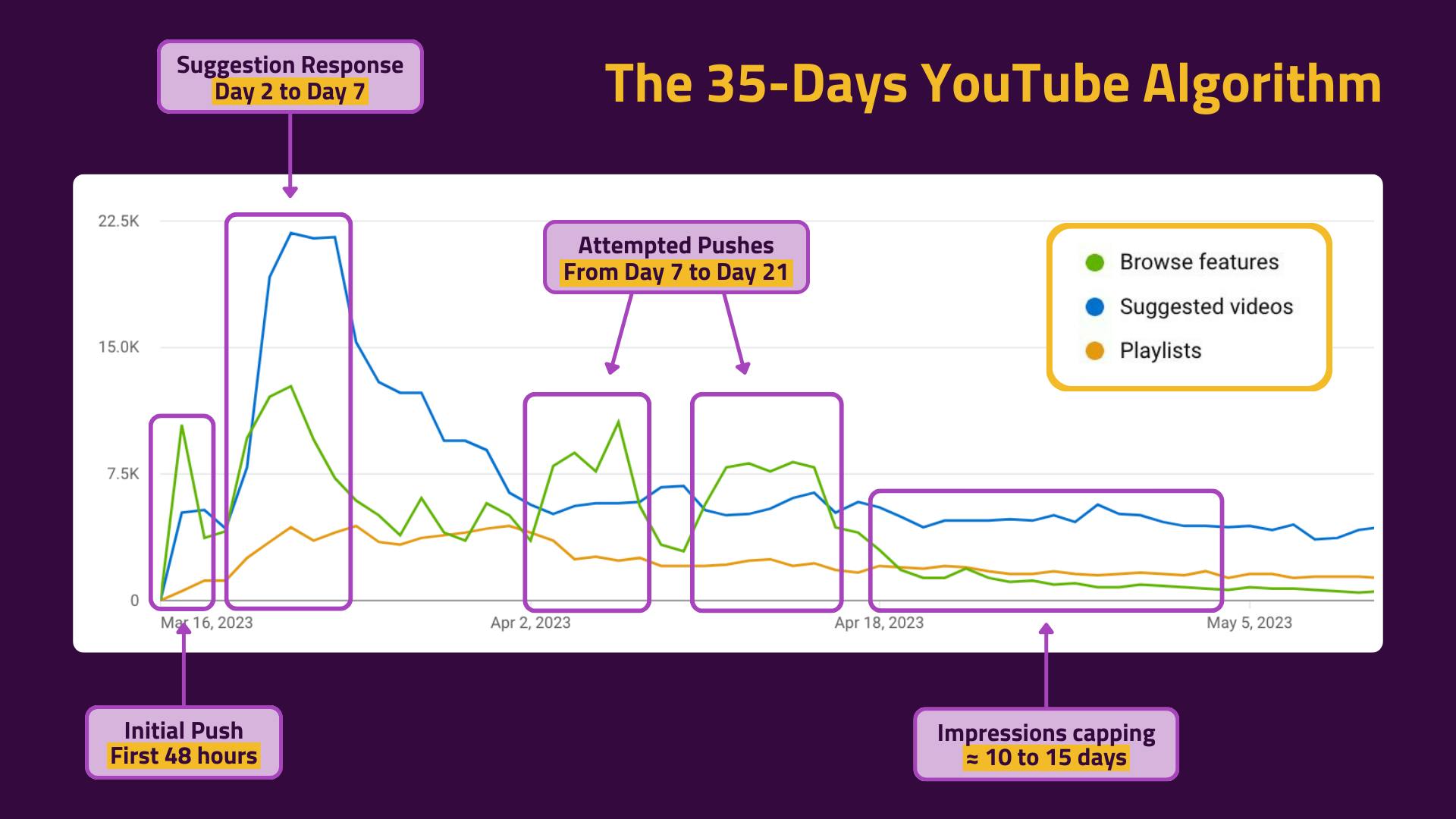 Suggestion Response
Day 2 to Day 7

The 35-Days YouTube Algorithm

22.5K
15.0K
7.5K
0

Attempted Pushes
From Day 7 to Day 21

Browse features
Suggested videos
Playlists

Mar 16, 2023
Apr 2, 2023
Apr 18, 2023
May 5, 2023

Initial Push
First 48 hours

Impressions capping
≈ 10 to 15 days